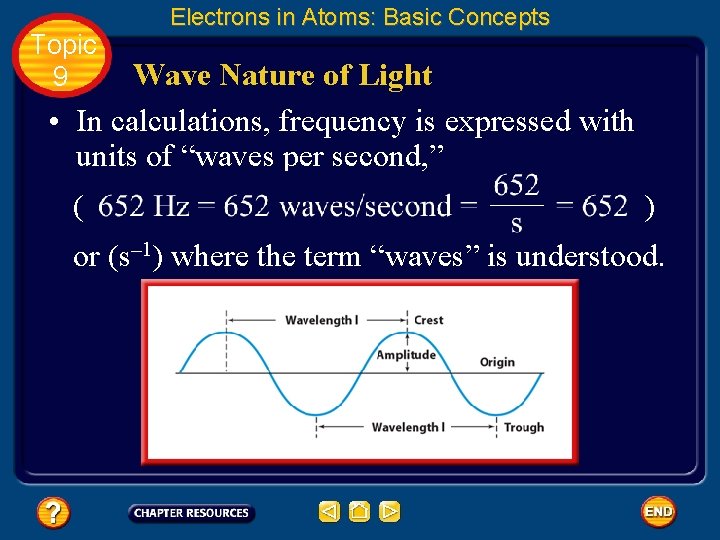 Electrons in Atoms: Basic Concepts

Topic 9

Wave Nature of Light

• In calculations, frequency is expressed with units of “waves per second,”

( 652 Hz = 652 waves/second = $\frac{652}{s}$ = 652 )

or ($s^{-1}$) where the term “waves” is understood.

Wavelength l

Crest

Amplitude

Origin

Wavelength l

Trough

?

CHAPTER RESOURCES

END